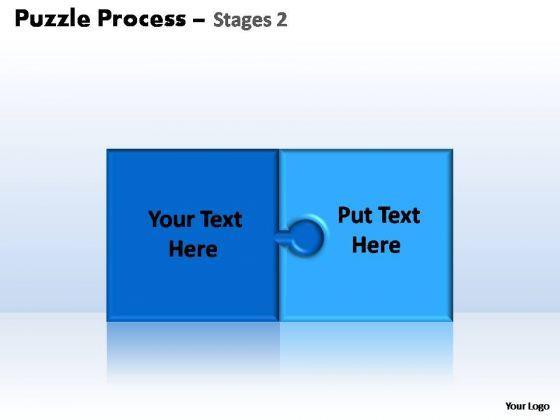 Puzzle Process – Stages 2

Your Text Here

Put Text Here

Your Logo